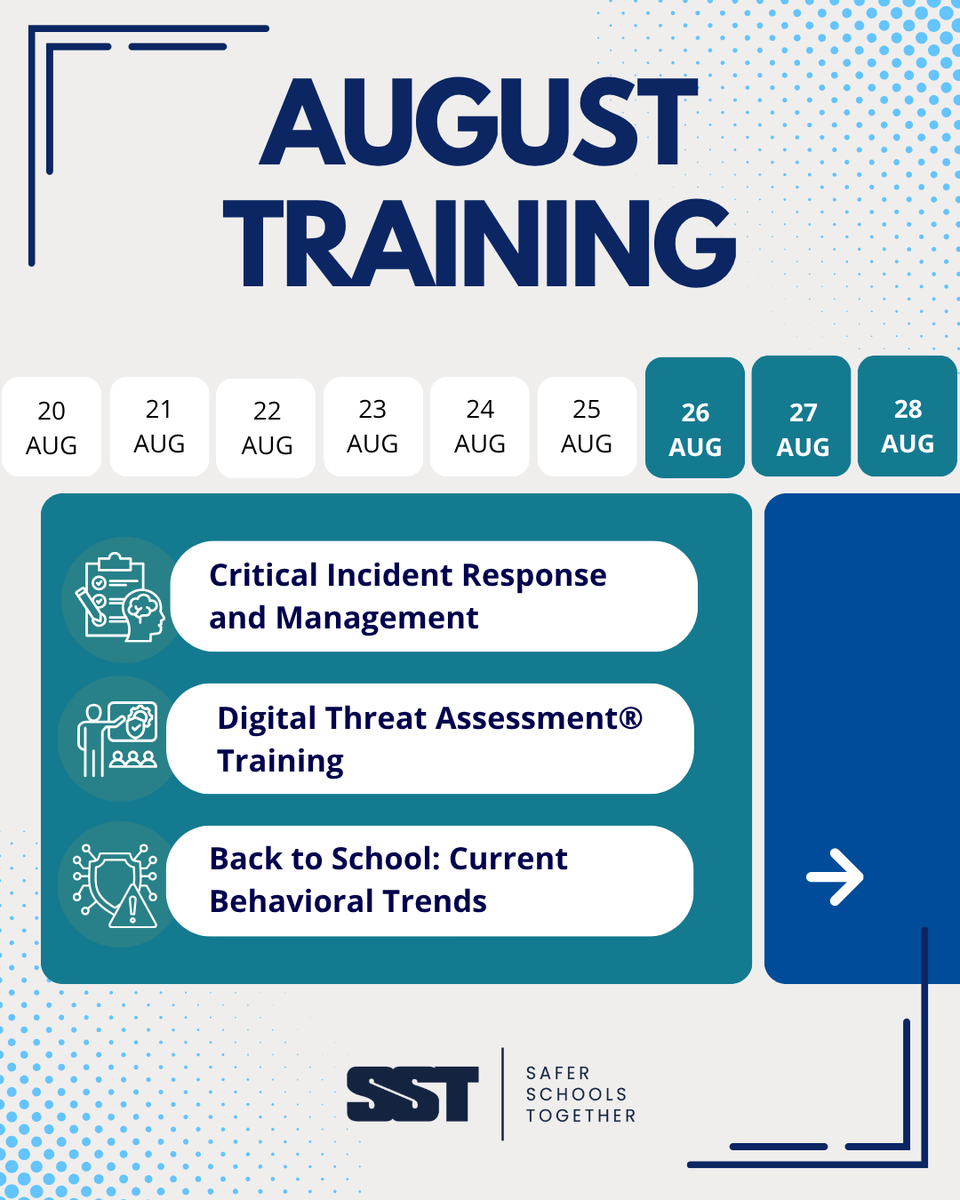 AUGUST TRAINING

20 AUG
21 AUG
22 AUG
23 AUG
24 AUG
25 AUG
26 AUG
27 AUG
28 AUG

Critical Incident Response and Management

Digital Threat Assessment® Training

Back to School: Current Behavioral Trends

SST
SAFER SCHOOLS TOGETHER